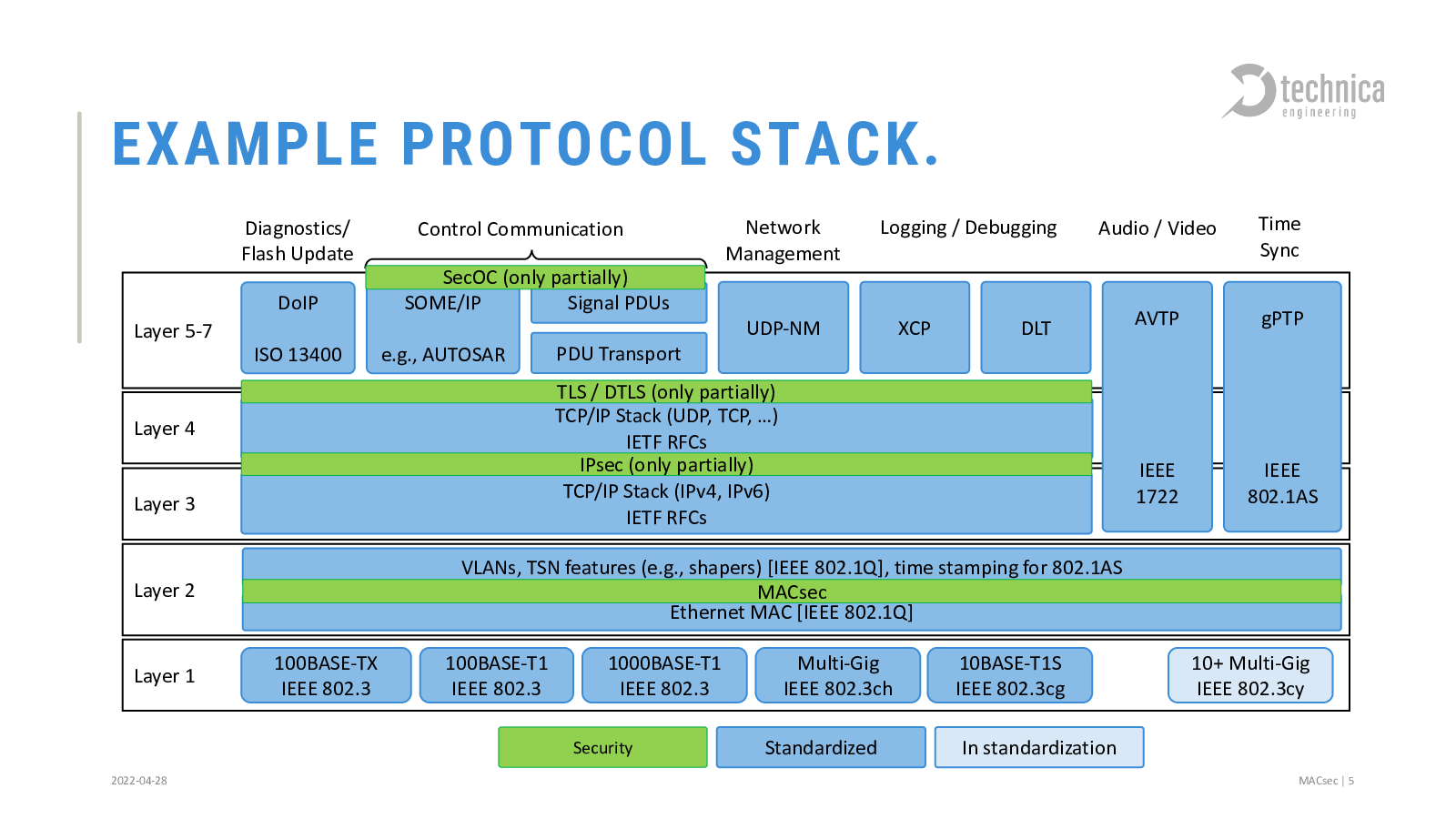 technica
engineering

EXAMPLE PROTOCOL STACK.

Diagnostics/ Flash Update

Control Communication

Network Management

Logging / Debugging

Audio / Video

Time Sync

Layer 5-7

DoIP

ISO 13400

SecOC (only partially)

SOME/IP

e.g., AUTOSAR

Signal PDUs

PDU Transport

UDP-NM

XCP

DLT

AVTP

IEEE 1722

gPTP

IEEE 802.1AS

Layer 4

TLS / DTLS (only partially)

TCP/IP Stack (UDP, TCP, …)

IETF RFCs

Layer 3

IPsec (only partially)

TCP/IP Stack (IPv4, IPv6)

IETF RFCs

Layer 2

VLANs, TSN features (e.g., shapers) [IEEE 802.1Q], time stamping for 802.1AS

MACsec

Ethernet MAC [IEEE 802.1Q]

Layer 1

100BASE-TX IEEE 802.3

100BASE-T1 IEEE 802.3

1000BASE-T1 IEEE 802.3

Multi-Gig IEEE 802.3ch

10BASE-T1S IEEE 802.3cg

10+ Multi-Gig IEEE 802.3cy

Security

Standardized

In standardization

2022-04-28

MACsec | 5